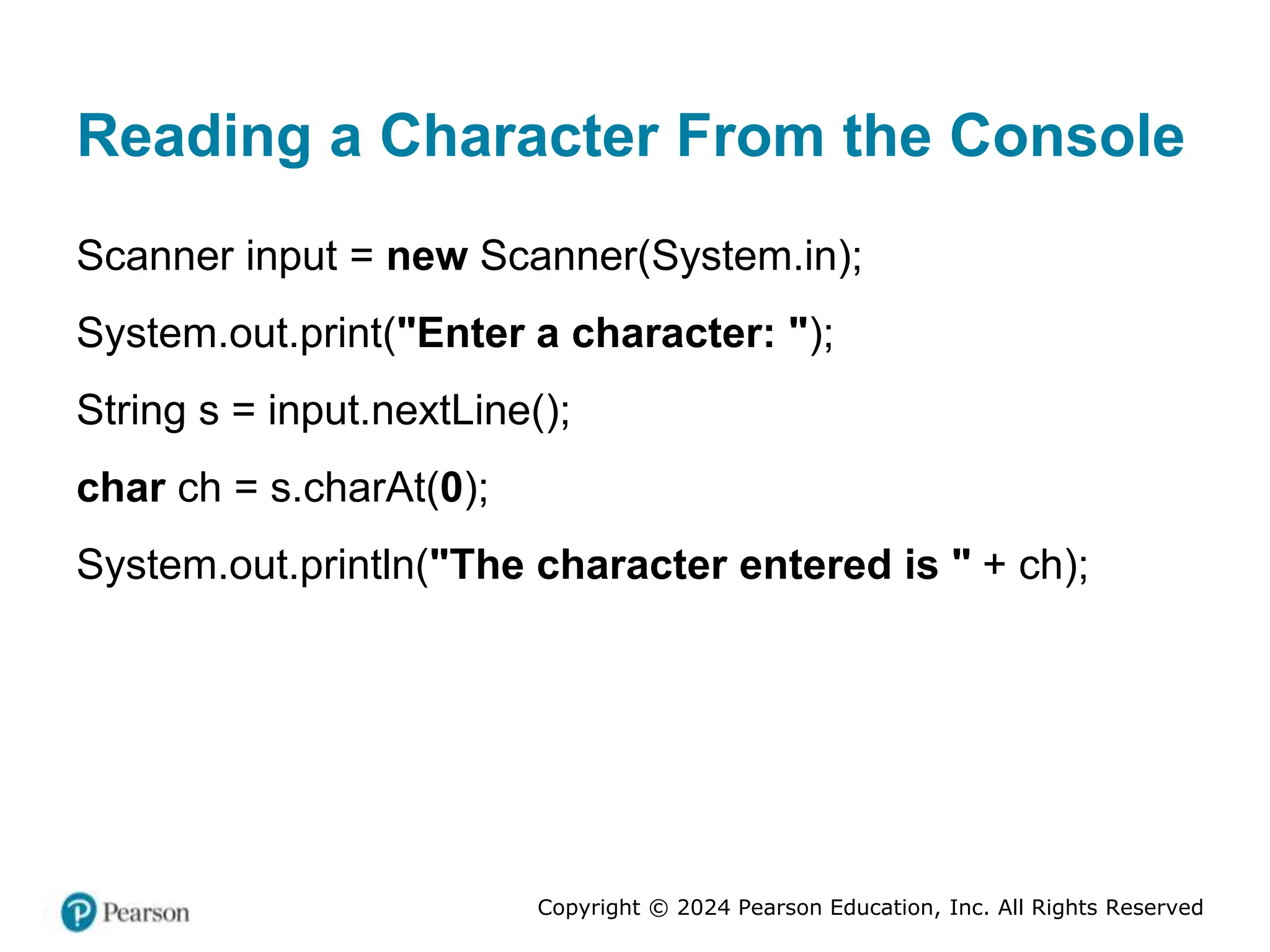 Reading a Character From the Console

Scanner input = new Scanner(System.in);

System.out.print("Enter a character: ");

String s = input.nextLine();

char ch = s.charAt(0);

System.out.println("The character entered is " + ch);

Pearson

Copyright © 2024 Pearson Education, Inc. All Rights Reserved